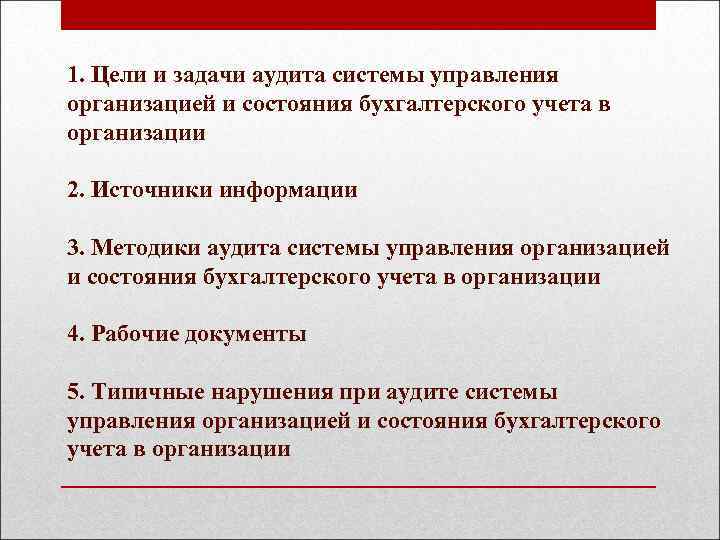 1. Цели и задачи аудита системы управления организацией и состояния бухгалтерского учета в организации

2. Источники информации

3. Методики аудита системы управления организацией и состояния бухгалтерского учета в организации

4. Рабочие документы

5. Типичные нарушения при аудите системы управления организацией и состояния бухгалтерского учета в организации